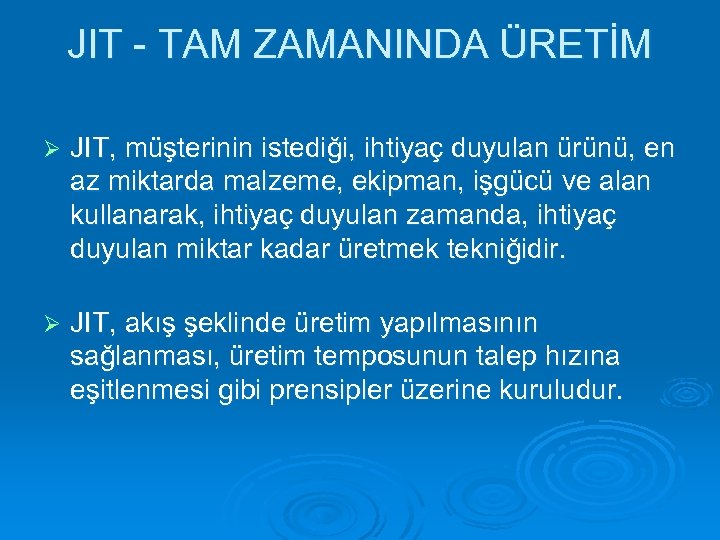 JIT - TAM ZAMANINDA ÜRETİM

➢ JIT, müşterinin istediği, ihtiyaç duyulan ürünü, en az miktarda malzeme, ekipman, işgücü ve alan kullanarak, ihtiyaç duyulan zamanda, ihtiyaç duyulan miktar kadar üretmek tekniğidir.

➢ JIT, akış şeklinde üretim yapılmasının sağlanması, üretim temposunun talep hızına eşitlenmesi gibi prensipler üzerine kuruludur.